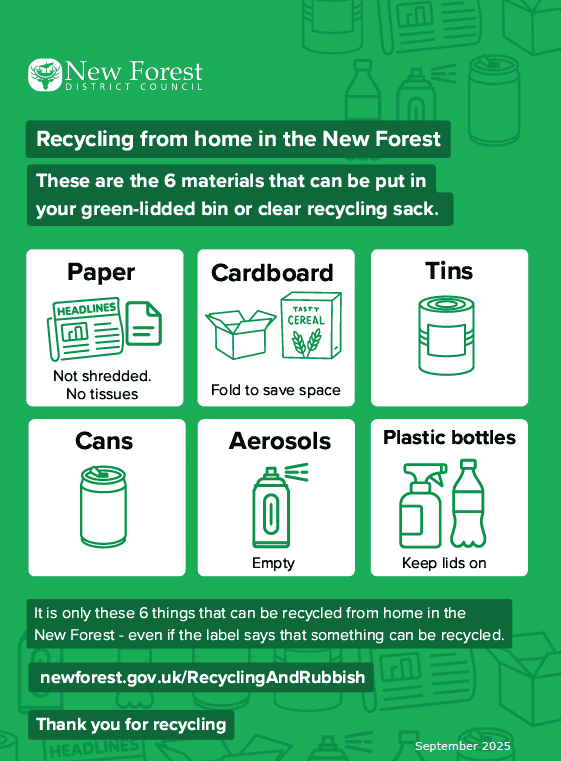 New Forest
DISTRICT COUNCIL

Recycling from home in the New Forest

These are the 6 materials that can be put in your green-lidded bin or clear recycling sack.

Paper

HEADLINES

Not shredded.
No tissues

Cardboard

TASTY CEREAL

Fold to save space

Tins

Cans

Aerosols

Empty

Plastic bottles

Keep lids on

It is only these 6 things that can be recycled from home in the New Forest - even if the label says that something can be recycled.

newforest.gov.uk/RecyclingAndRubbish

Thank you for recycling

HEADLINES

September 2025